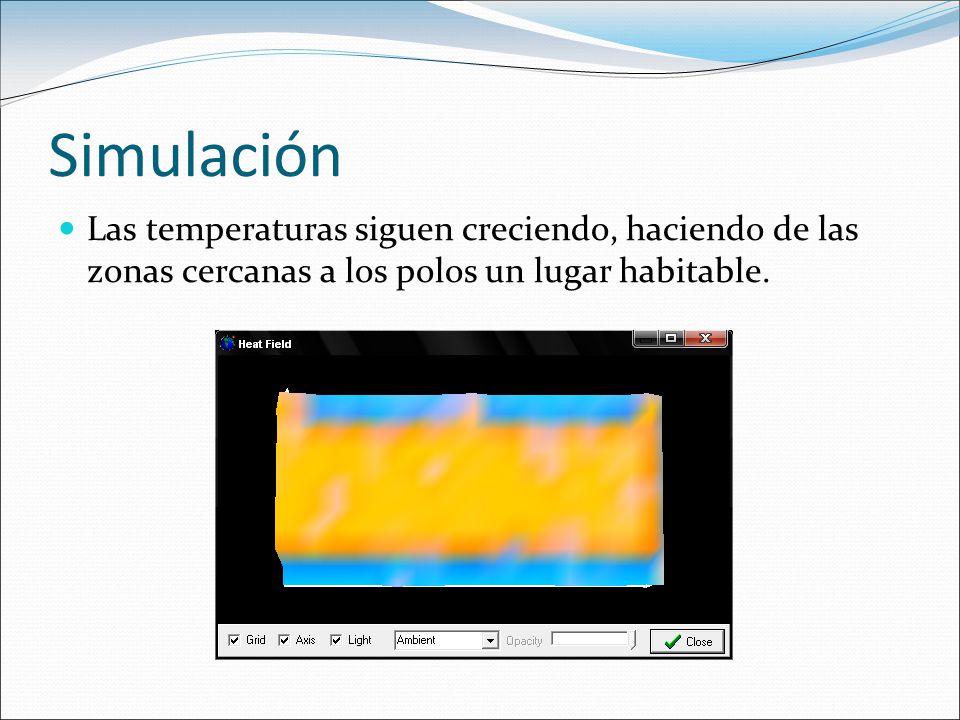 Simulación

Las temperaturas siguen creciendo, haciendo de las zonas cercanas a los polos un lugar habitable.

Heat Field

Grid Axis Light Ambient Opacity Close